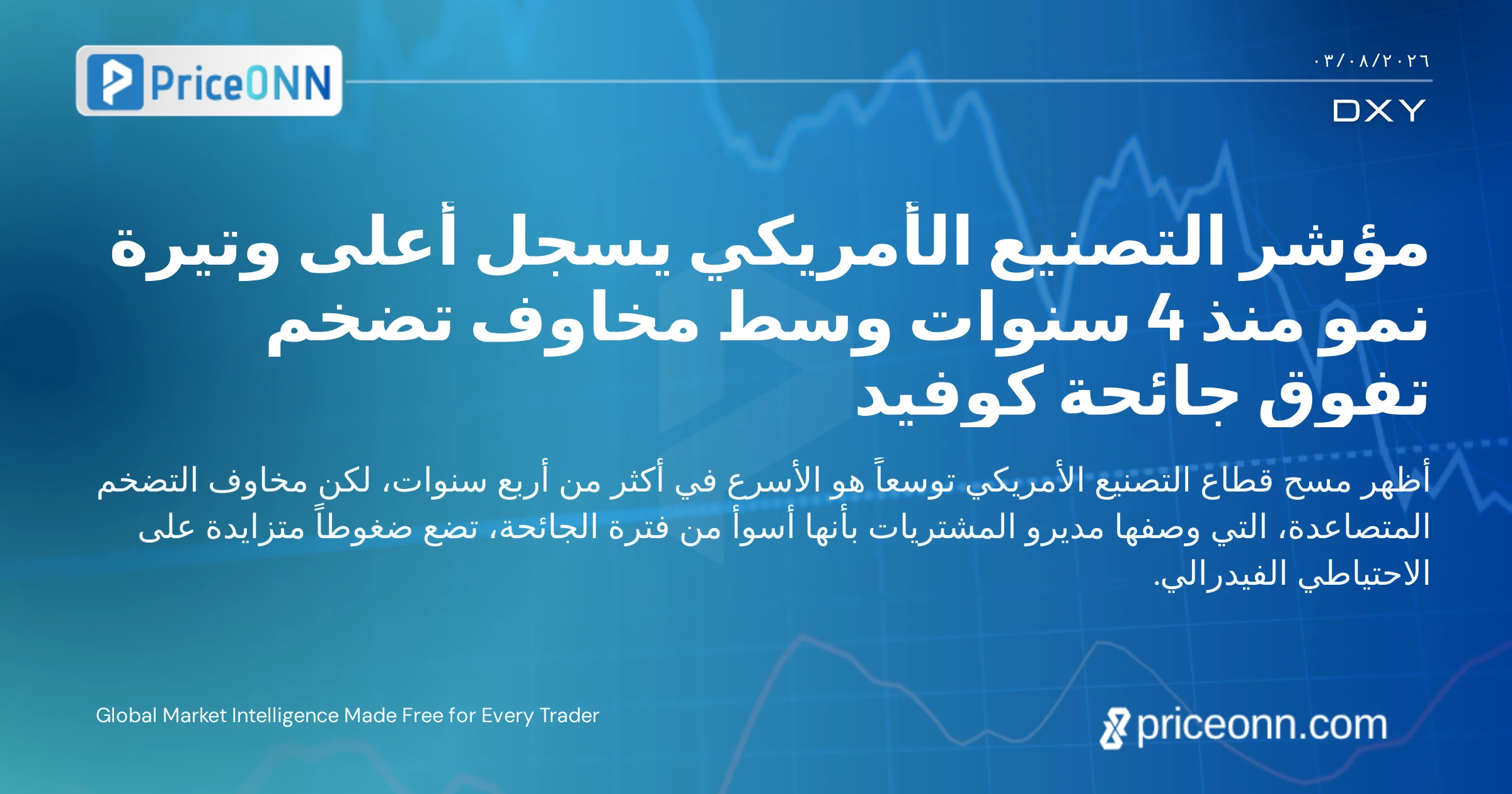 PriceONN

٠٣/٠٨/٢٠٢٦

DXY

مؤشر التصنيع الأمريكي يسجل أعلى وتيرة نمو منذ 4 سنوات وسط مخاوف تضخم تفوق جائحة كوفيد

أظهر مسح قطاع التصنيع الأمريكي توسعاً هو الأسرع في أكثر من أربع سنوات، لكن مخاوف التضخم المتصاعدة، التي وصفها مديرو المشتريات بأنها أسوأ من فترة الجائحة، تضع ضغوطاً متزايدة على الاحتياطي الفيدرالي.

Global Market Intelligence Made Free for Every Trader

priceonn.com